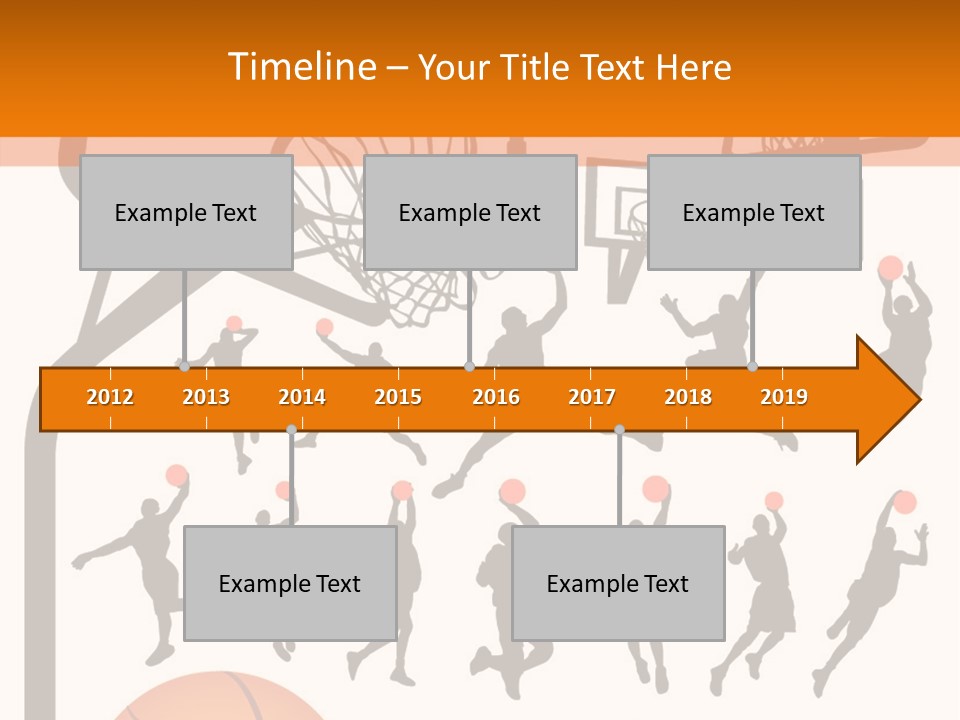 Timeline – Your Title Text Here

Example Text

Example Text

Example Text

2012 2013 2014 2015 2016 2017 2018 2019

Example Text

Example Text